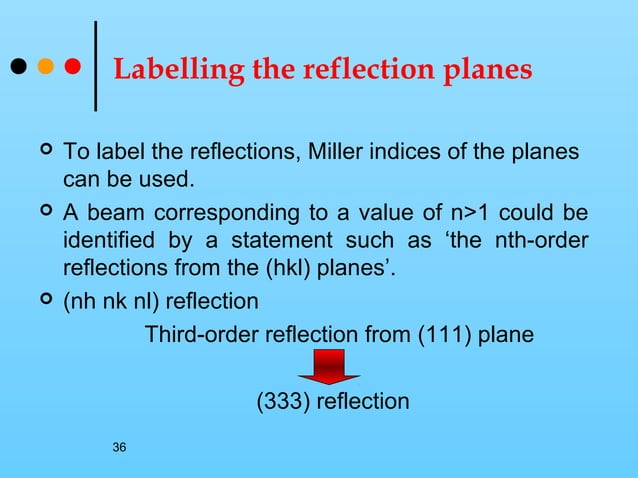 Labelling the reflection planes

To label the reflections, Miller indices of the planes can be used.

A beam corresponding to a value of n>1 could be identified by a statement such as ‘the nth-order reflections from the (hkl) planes’.

(nh nk nl) reflection

Third-order reflection from (111) plane

(333) reflection

36